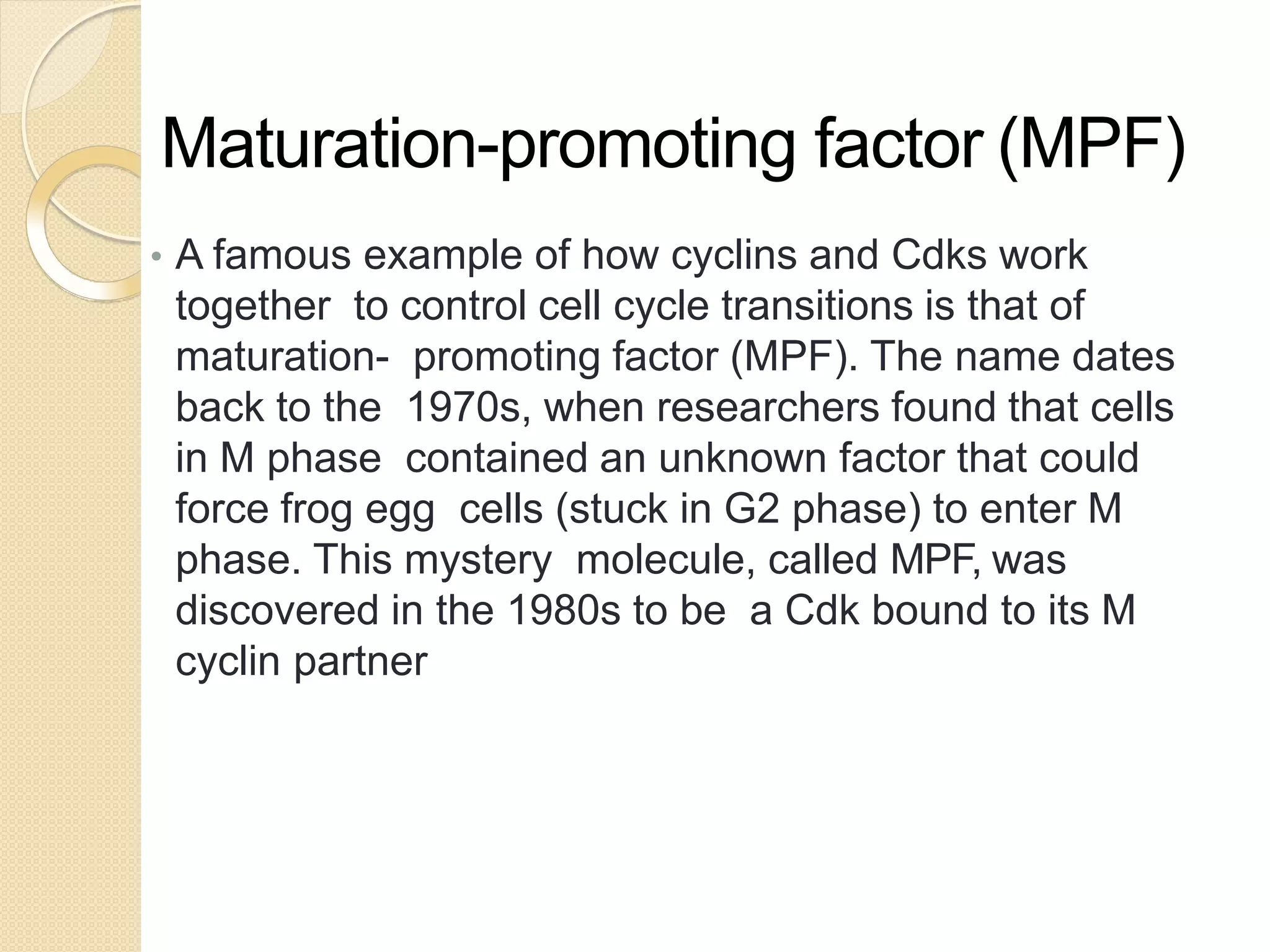 Maturation-promoting factor (MPF)

• A famous example of how cyclins and Cdks work together to control cell cycle transitions is that of maturation- promoting factor (MPF). The name dates back to the 1970s, when researchers found that cells in M phase contained an unknown factor that could force frog egg cells (stuck in G2 phase) to enter M phase. This mystery molecule, called MPF, was discovered in the 1980s to be a Cdk bound to its M cyclin partner